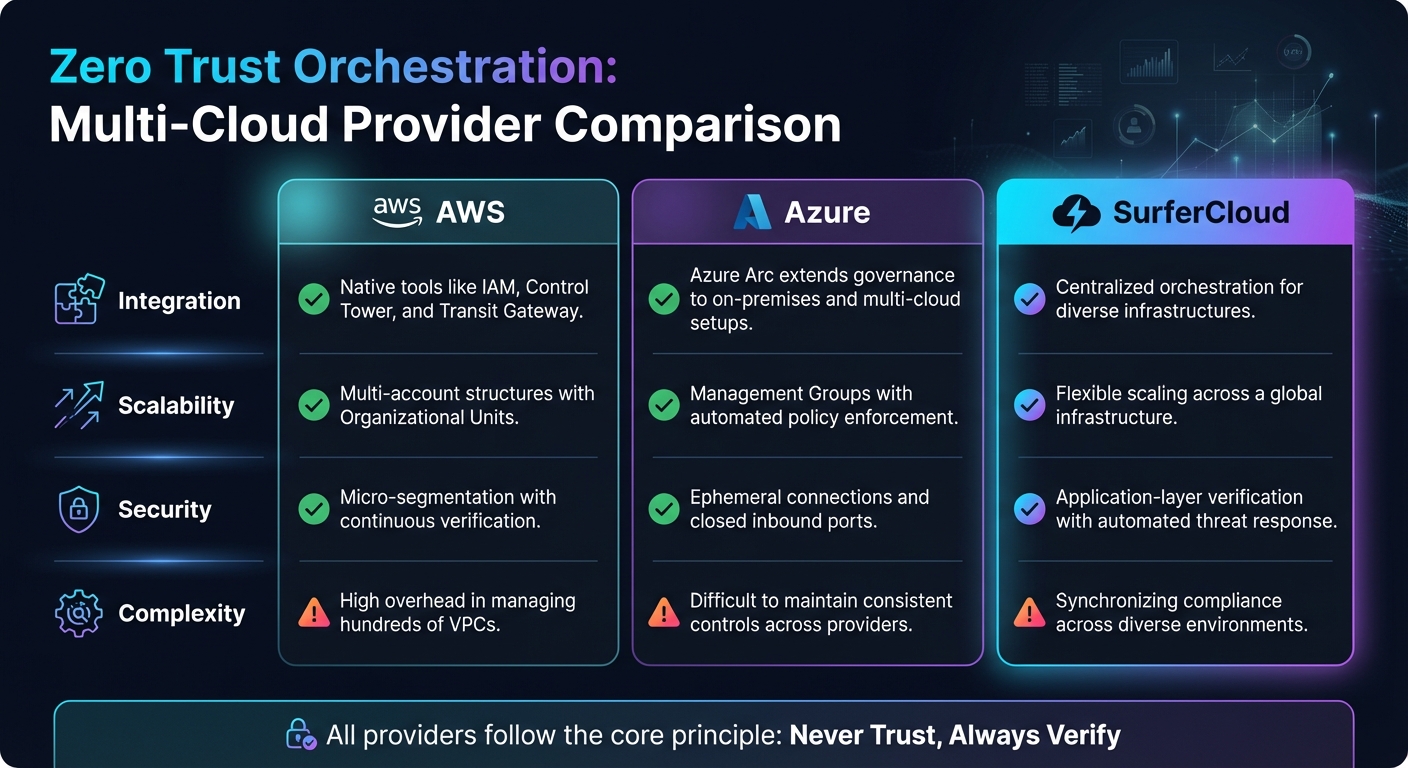 Zero Trust Orchestration:
Multi-Cloud Provider Comparison

| | aws AWS | Azure | SurferCloud |
|---|---|---|---|
| Integration | Native tools like IAM, Control Tower, and Transit Gateway. | Azure Arc extends governance to on-premises and multi-cloud setups. | Centralized orchestration for diverse infrastructures. |
| Scalability | Multi-account structures with Organizational Units. | Management Groups with automated policy enforcement. | Flexible scaling across a global infrastructure. |
| Security | Micro-segmentation with continuous verification. | Ephemeral connections and closed inbound ports. | Application-layer verification with automated threat response. |
| Complexity | High overhead in managing hundreds of VPCs. | Difficult to maintain consistent controls across providers. | Synchronizing compliance across diverse environments. |

All providers follow the core principle: Never Trust, Always Verify